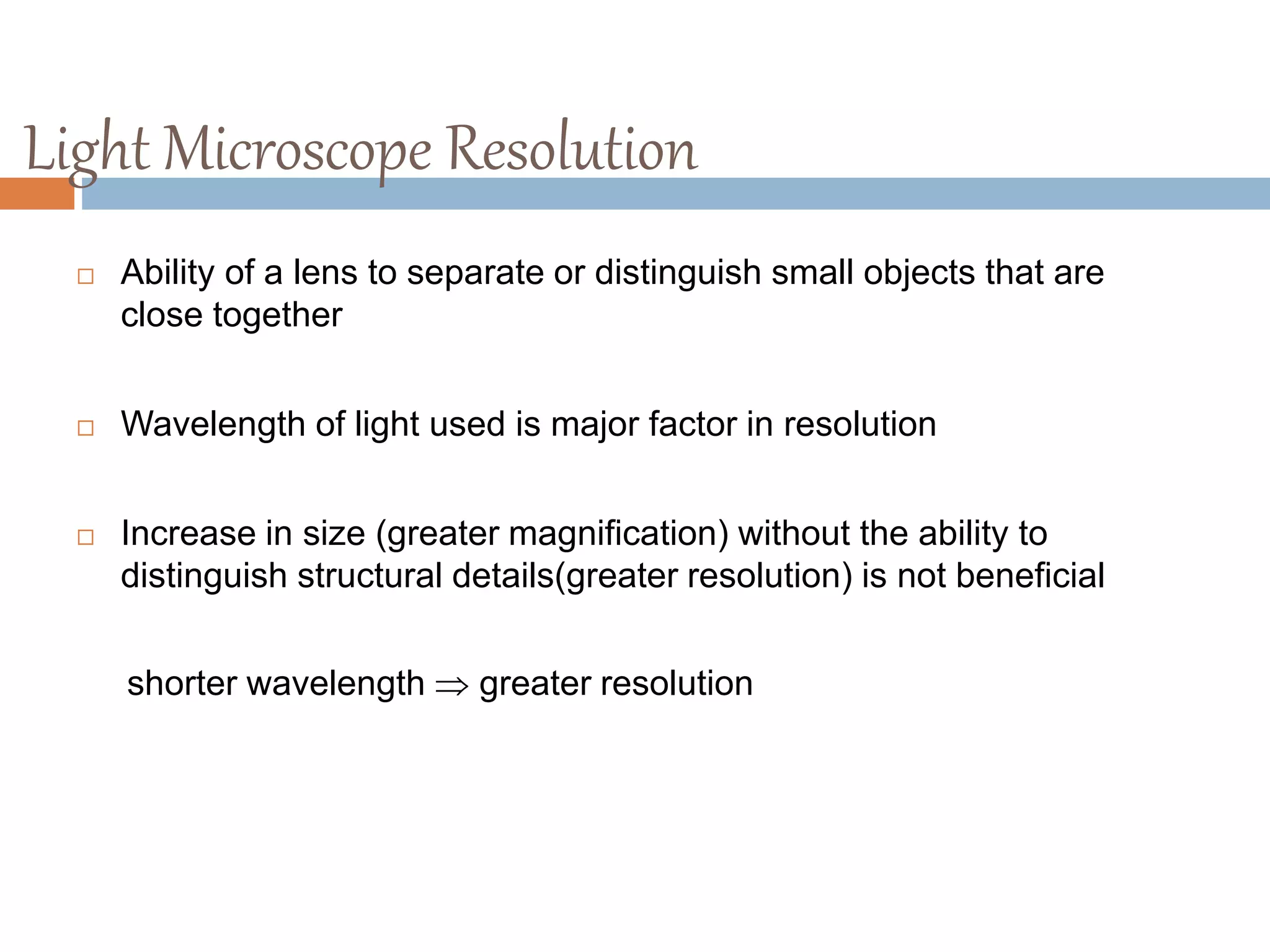 Light Microscope Resolution

□ Ability of a lens to separate or distinguish small objects that are close together

□ Wavelength of light used is major factor in resolution

□ Increase in size (greater magnification) without the ability to distinguish structural details(greater resolution) is not beneficial

shorter wavelength $\Rightarrow$ greater resolution